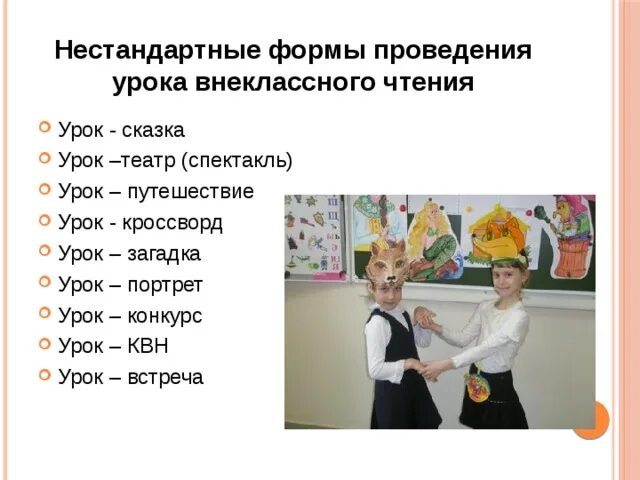 Нестандартные формы проведения урока внеклассного чтения

Урок - сказка
Урок –театр (спектакль)
Урок – путешествие
Урок - кроссворд
Урок – загадка
Урок – портрет
Урок – конкурс
Урок – КВН
Урок – встреча